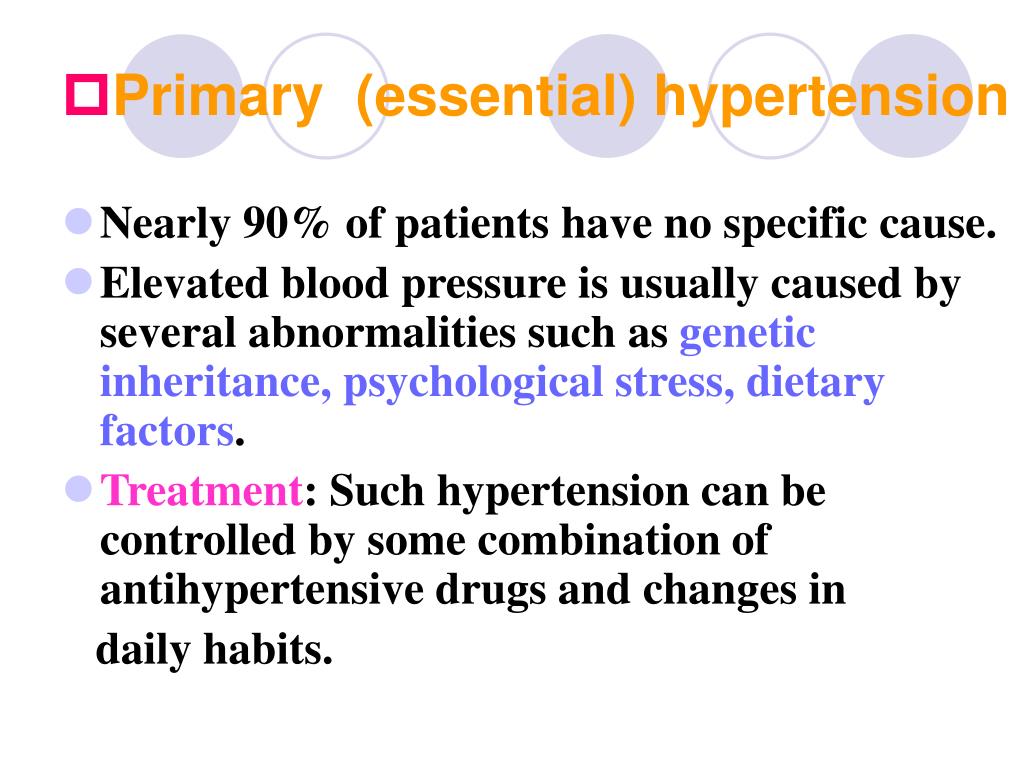 Primary (essential) hypertension

Nearly 90% of patients have no specific cause.

Elevated blood pressure is usually caused by several abnormalities such as genetic inheritance, psychological stress, dietary factors.

Treatment: Such hypertension can be controlled by some combination of antihypertensive drugs and changes in daily habits.